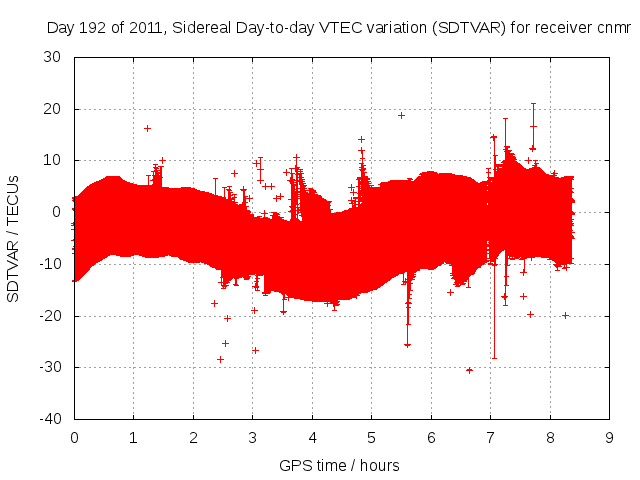 Day 192 of 2011, Sidereal Day-to-day VTEC variation (SDTVAR) for receiver cnmr

SDTVAR / TECUs

30
20
10
0
-10
-20
-30
-40

0 1 2 3 4 5 6 7 8 9

GPS time / hours